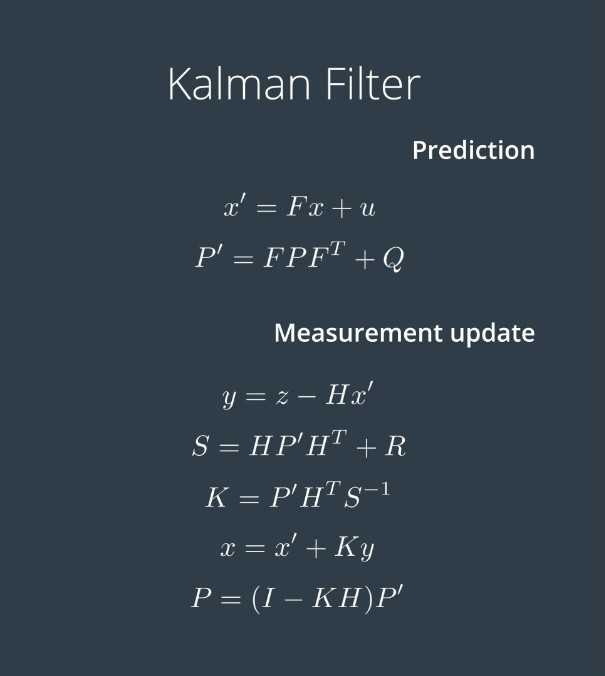 Kalman Filter

Prediction

$x' = Fx + u$

$P' = FPF^T + Q$

Measurement update

$y = z - Hx'$

$S = HP'H^T + R$

$K = P'H^T S^{-1}$

$x = x' + Ky$

$P = (I - KH)P'$